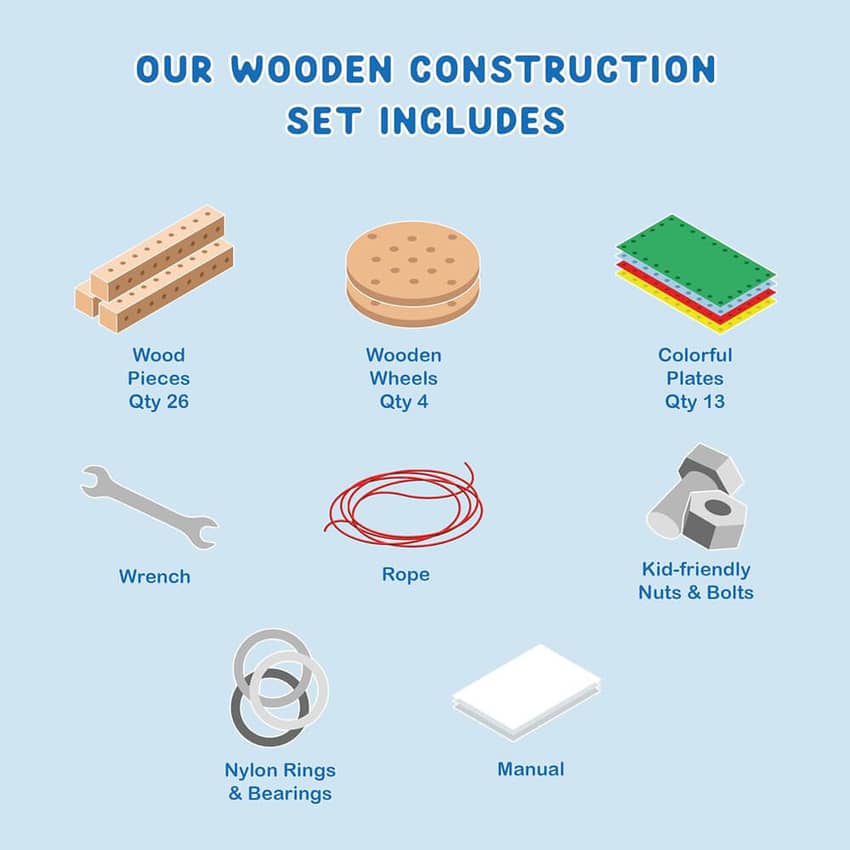 OUR WOODEN CONSTRUCTION SET INCLUDES

Wood Pieces Qty 26

Wooden Wheels Qty 4

Colorful Plates Qty 13

Wrench

Rope

Kid-friendly Nuts & Bolts

Nylon Rings & Bearings

Manual